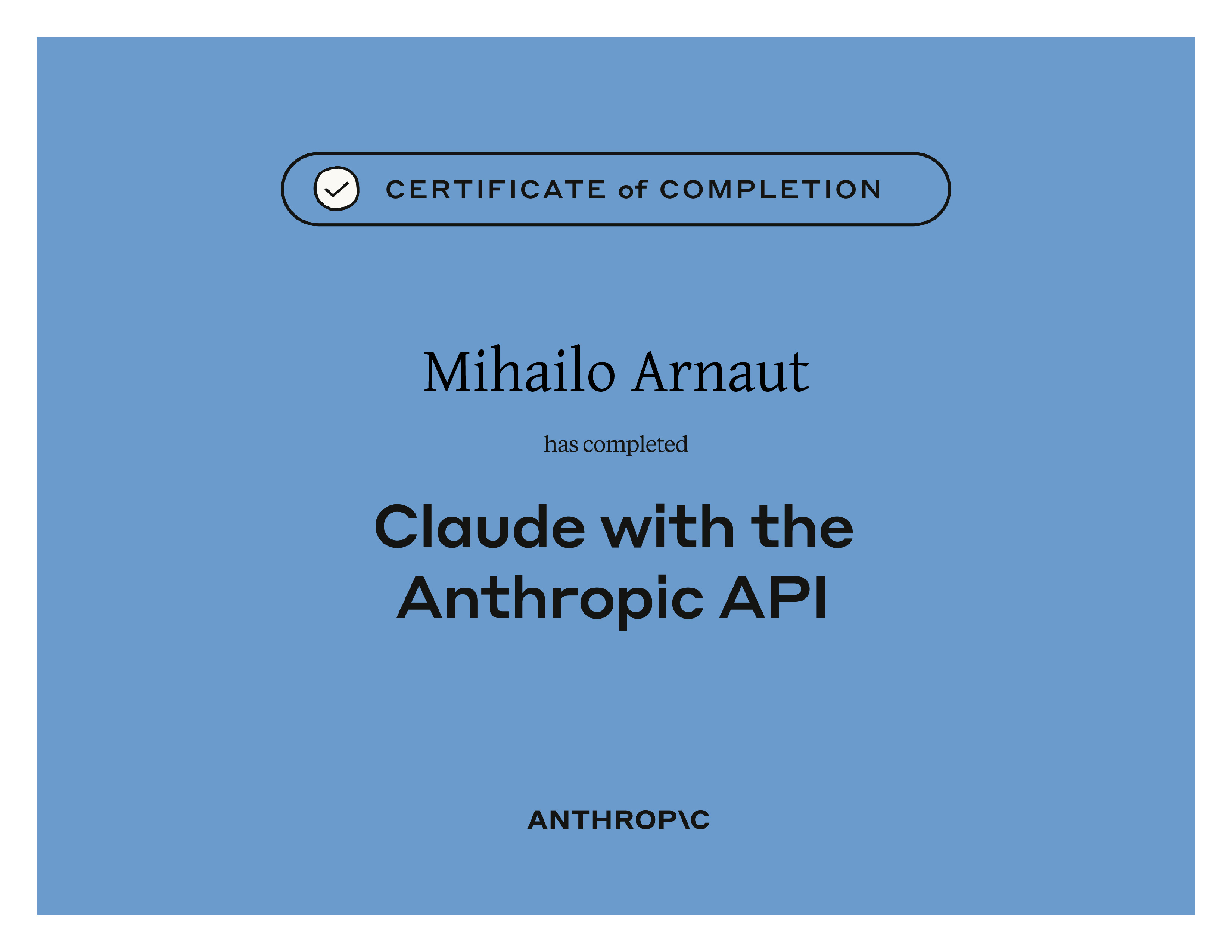 CERTIFICATE of COMPLETION

Mihailo Arnaut

has completed

Claude with the Anthropic API

ANTHROP\C